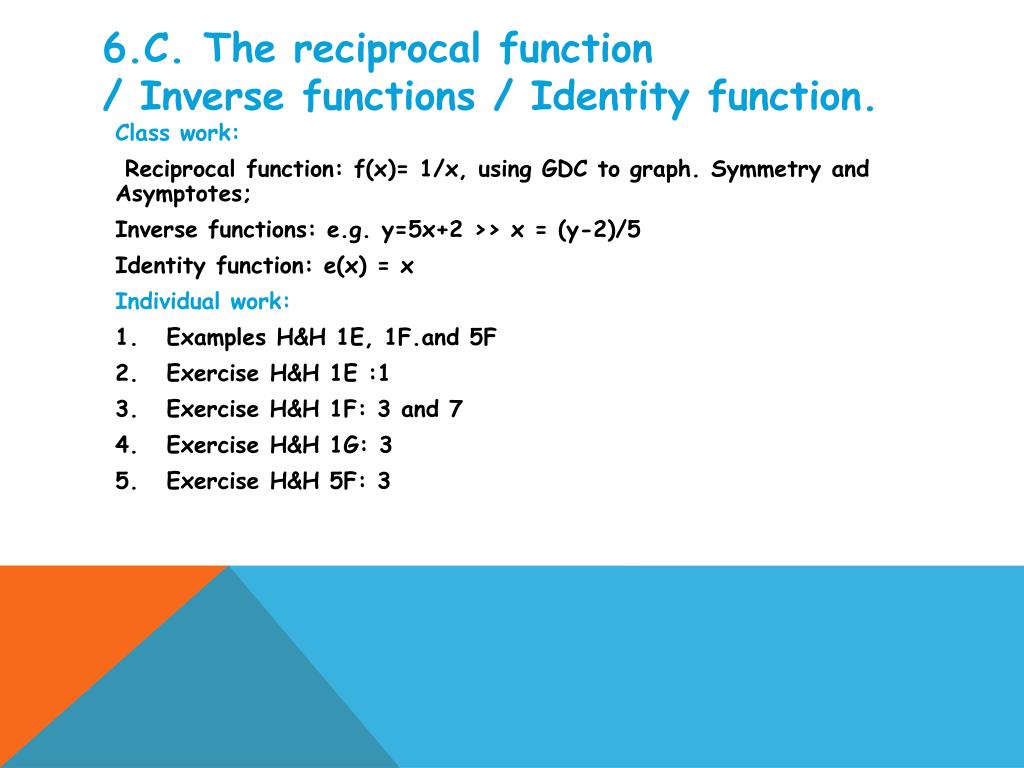 6.C. The reciprocal function / Inverse functions / Identity function.

Class work:

Reciprocal function: f(x)= 1/x, using GDC to graph. Symmetry and Asymptotes;

Inverse functions: e.g. y=5x+2 >> x = (y-2)/5

Identity function: e(x) = x

Individual work:

1. Examples H&H 1E, 1F.and 5F
2. Exercise H&H 1E :1
3. Exercise H&H 1F: 3 and 7
4. Exercise H&H 1G: 3
5. Exercise H&H 5F: 3